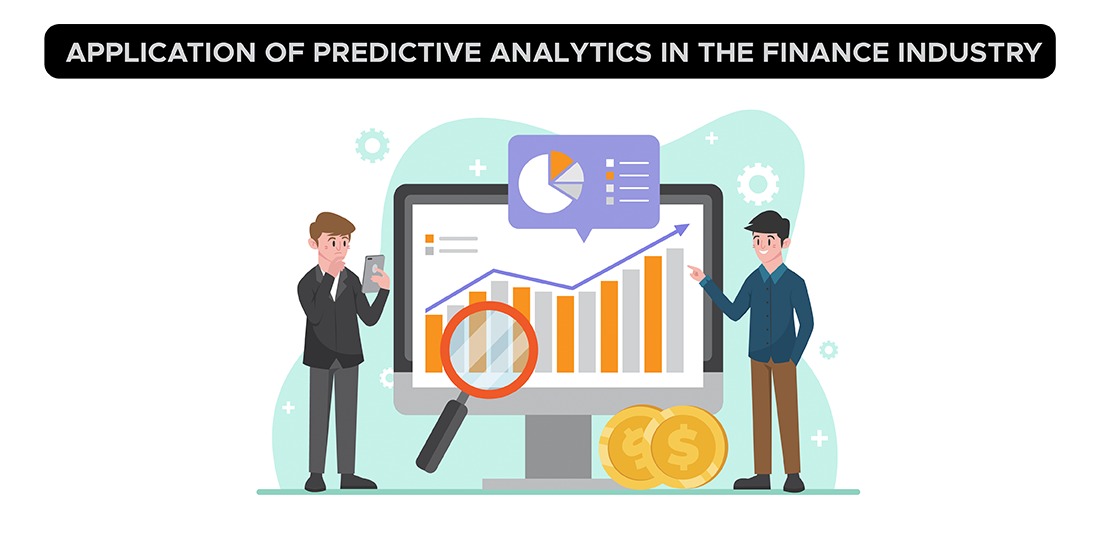 APPLICATION OF PREDICTIVE ANALYTICS IN THE FINANCE INDUSTRY

$

$